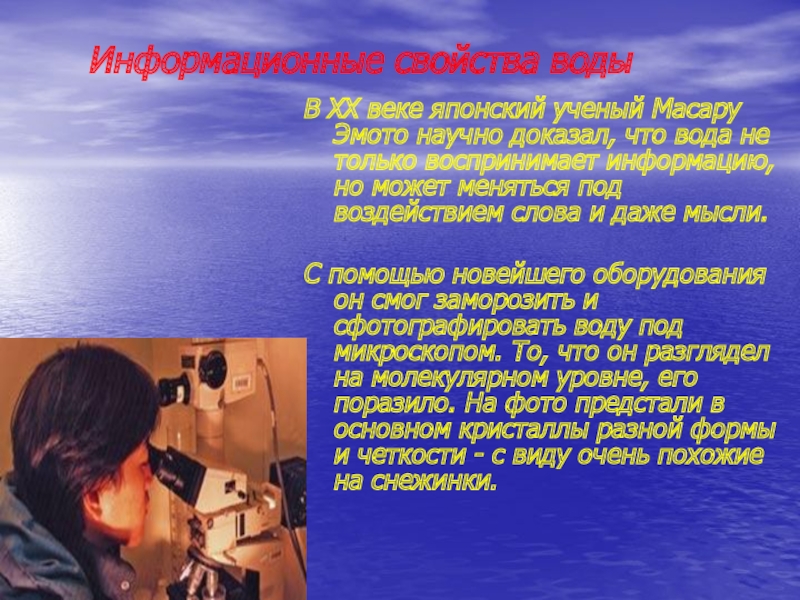 Информационные свойства воды

В XX веке японский ученый Масару Эмото научно доказал, что вода не только воспринимает информацию, но может меняться под воздействием слова и даже мысли.

С помощью новейшего оборудования он смог заморозить и сфотографировать воду под микроскопом. То, что он разглядел на молекулярном уровне, его поразило. На фото предстали в основном кристаллы разной формы и четкости - с виду очень похожие на снежинки.